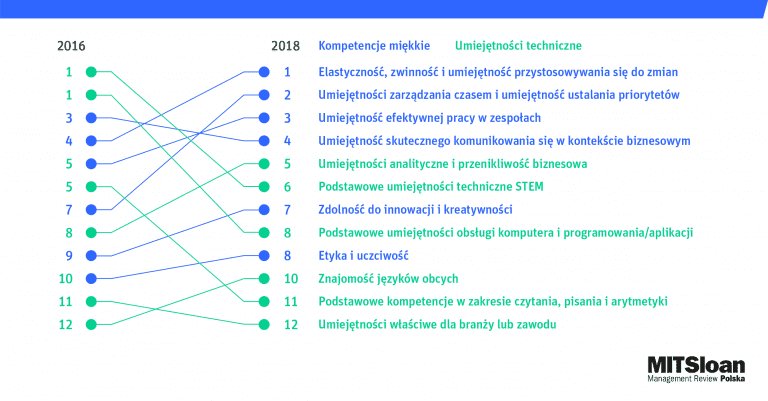 2016

1
1
3
4
5
5
7
8
9
10
11
12

2018

Kompetencje miękkie Umiejętności techniczne

1 Elastyczność, zwinność i umiejętność przystosowywania się do zmian
2 Umiejętności zarządzania czasem i umiejętność ustalania priorytetów
3 Umiejętność efektywnej pracy w zespołach
4 Umiejętność skutecznego komunikowania się w kontekście biznesowym
5 Umiejętności analityczne i przenikliwość biznesowa
6 Podstawowe umiejętności techniczne STEM
7 Zdolność do innowacji i kreatywności
8 Podstawowe umiejętności obsługi komputera i programowania/aplikacji
8 Etyka i uczciwość
10 Znajomość języków obcych
11 Podstawowe kompetencje w zakresie czytania, pisania i arytmetyki
12 Umiejętności właściwe dla branży lub zawodu

MITSloan
Management Review Polska